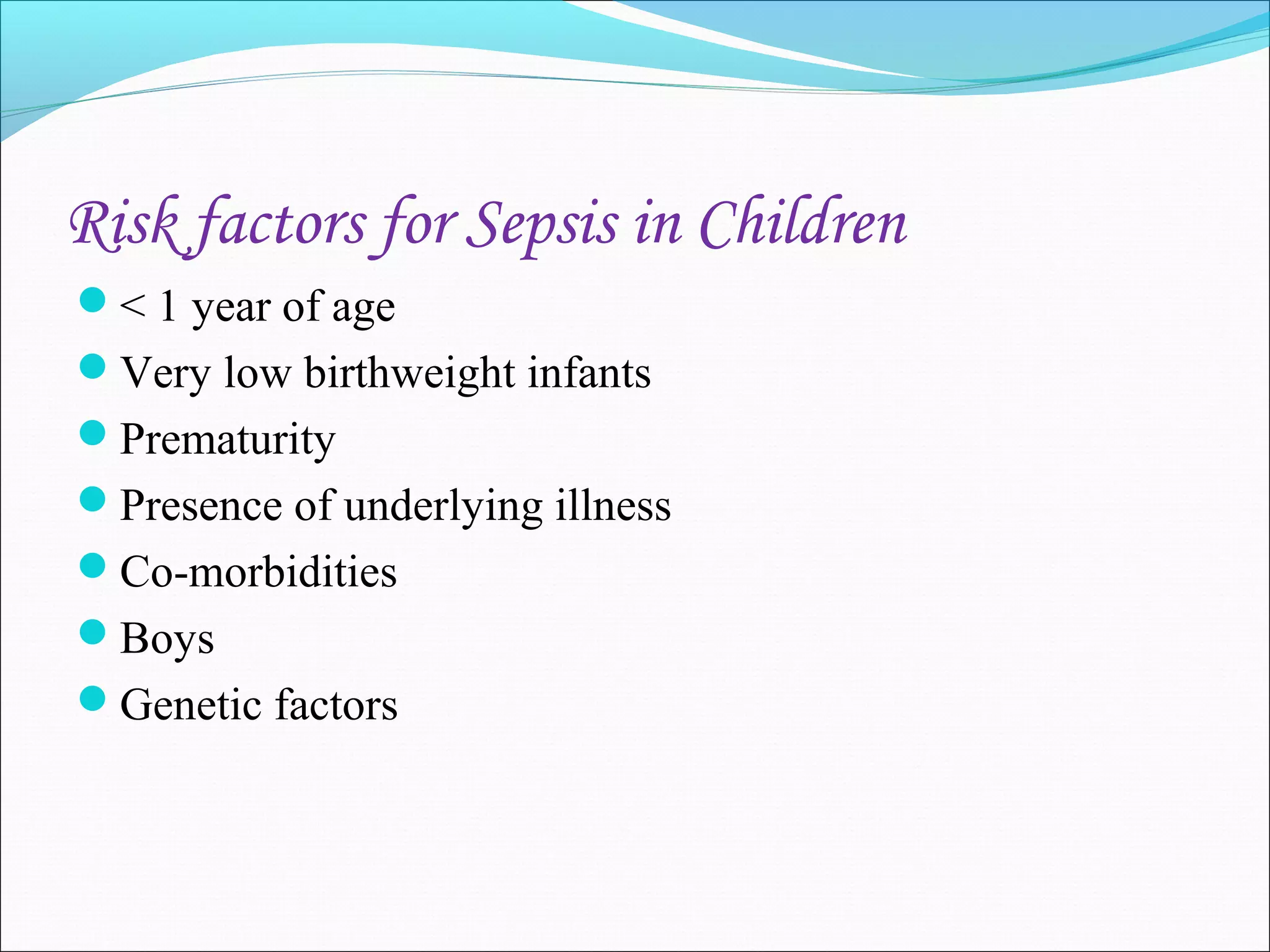 Risk factors for Sepsis in Children

- < 1 year of age
- Very low birthweight infants
- Prematurity
- Presence of underlying illness
- Co-morbidities
- Boys
- Genetic factors